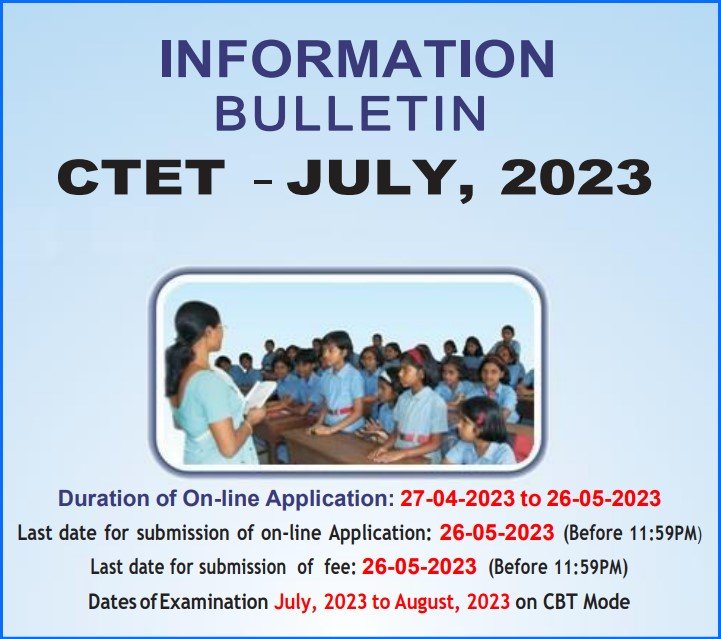 INFORMATION
BULLETIN
CTET – JULY, 2023

Duration of On-line Application: 27-04-2023 to 26-05-2023
Last date for submission of on-line Application: 26-05-2023 (Before 11:59PM)
Last date for submission of fee: 26-05-2023 (Before 11:59PM)
Dates of Examination July, 2023 to August, 2023 on CBT Mode